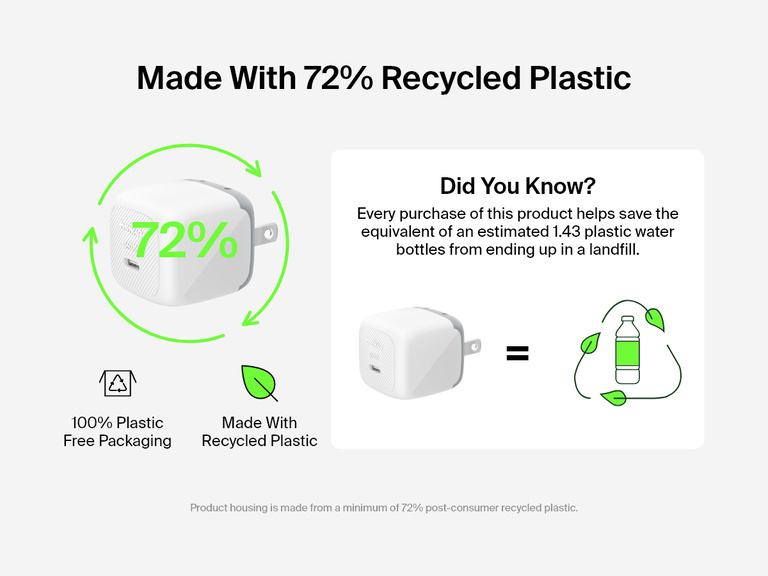 Made With 72% Recycled Plastic

72%

100% Plastic Free Packaging

Made With Recycled Plastic

Did You Know?

Every purchase of this product helps save the equivalent of an estimated 1.43 plastic water bottles from ending up in a landfill.

=

Product housing is made from a minimum of 72% post-consumer recycled plastic.